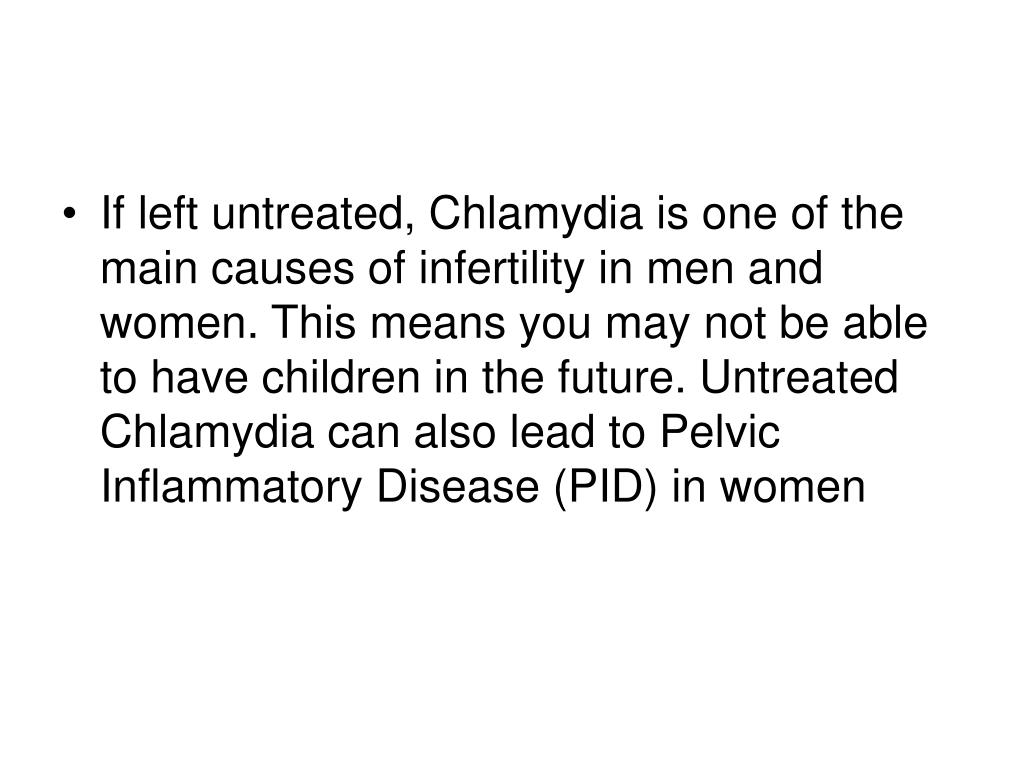 • If left untreated, Chlamydia is one of the main causes of infertility in men and women. This means you may not be able to have children in the future. Untreated Chlamydia can also lead to Pelvic Inflammatory Disease (PID) in women